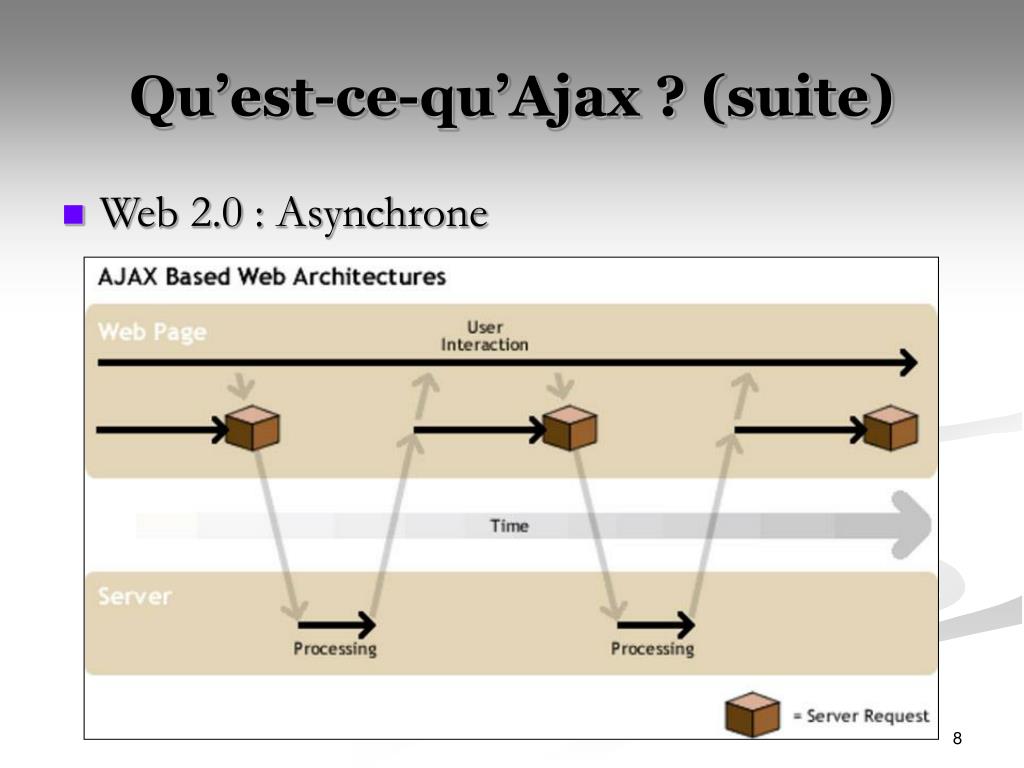 Qu’est-ce-qu’Ajax ? (suite)

Web 2.0 : Asynchrone

AJAX Based Web Architectures

Web Page

User Interaction

Time

Server

Processing

Processing

= Server Request

8